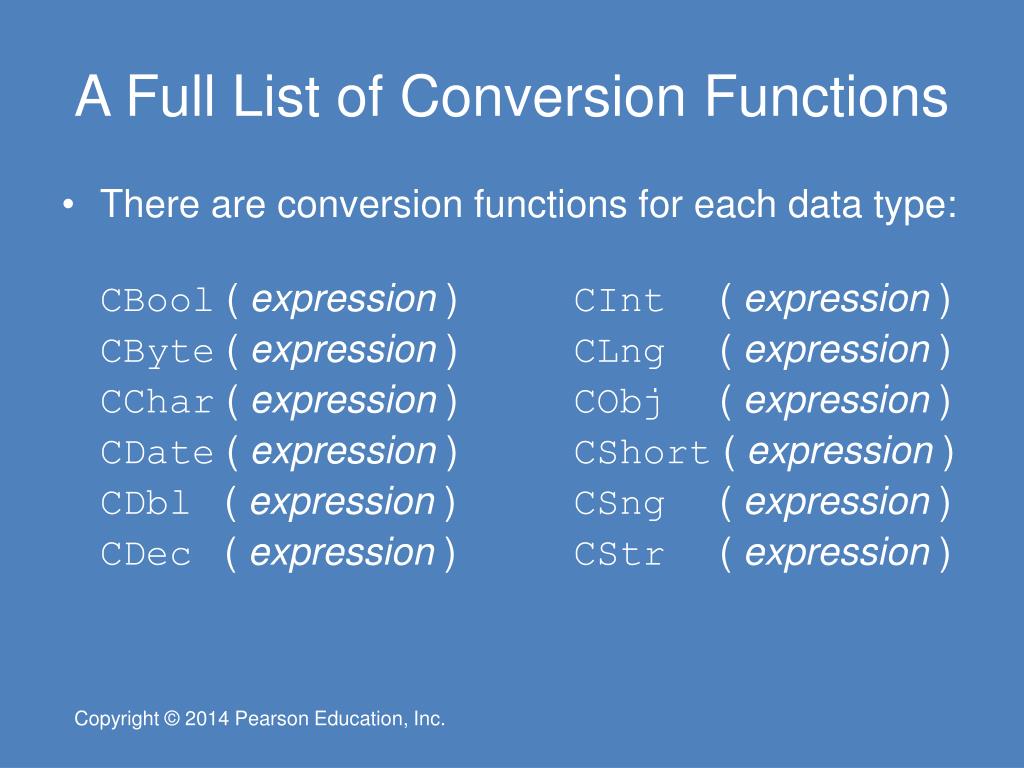 A Full List of Conversion Functions

• There are conversion functions for each data type:

CBool ( expression )
CByte ( expression )
CChar ( expression )
CDate ( expression )
CDbl ( expression )
CDec ( expression )

CInt ( expression )
CLng ( expression )
CObj ( expression )
CShort ( expression )
CSng ( expression )
CStr ( expression )

Copyright © 2014 Pearson Education, Inc.